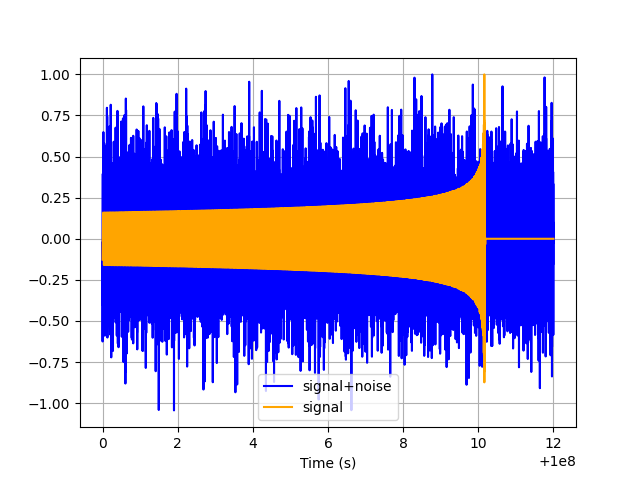 1.00
0.75
0.50
0.25
0.00
−0.25
−0.50
−0.75
−1.00

signal+noise
signal

0
2
4
6
8
10
12
Time (s)
+1e8